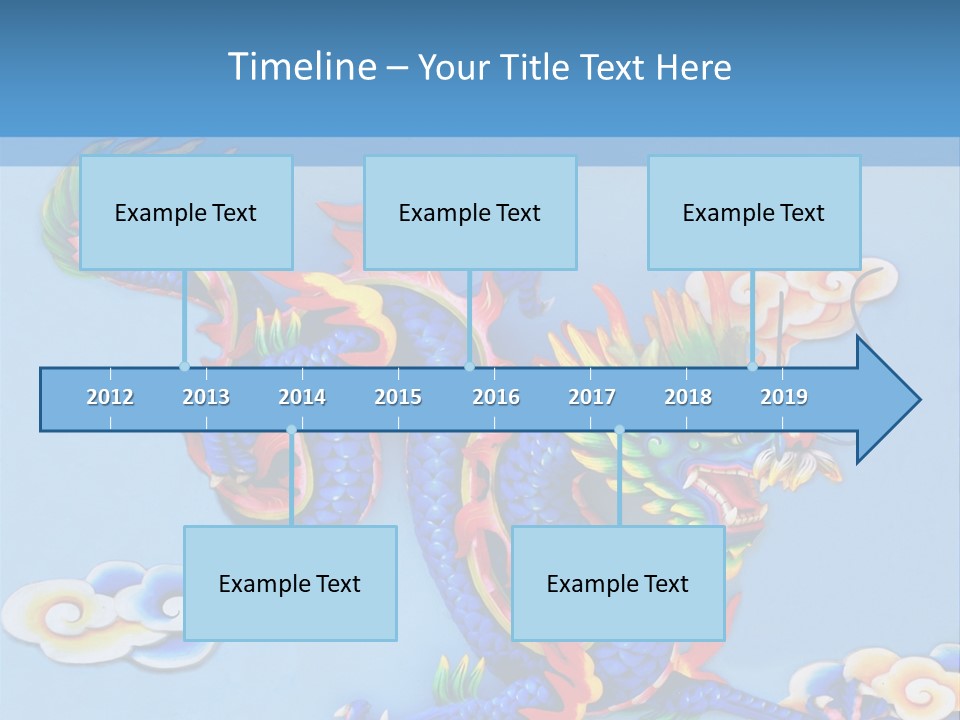 Timeline – Your Title Text Here

Example Text

Example Text

Example Text

2012
2013
2014
2015
2016
2017
2018
2019

Example Text

Example Text